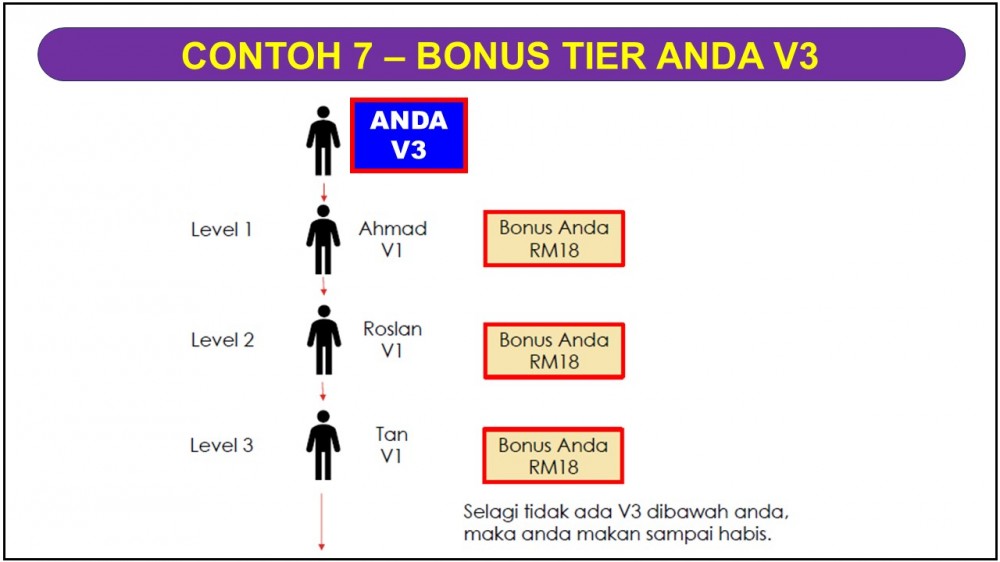 CONTOH 7 – BONUS TIER ANDA V3

ANDA V3

Level 1 Ahmad V1 Bonus Anda RM18

Level 2 Roslan V1 Bonus Anda RM18

Level 3 Tan V1 Bonus Anda RM18

Selagi tidak ada V3 dibawah anda, maka anda makan sampai habis.